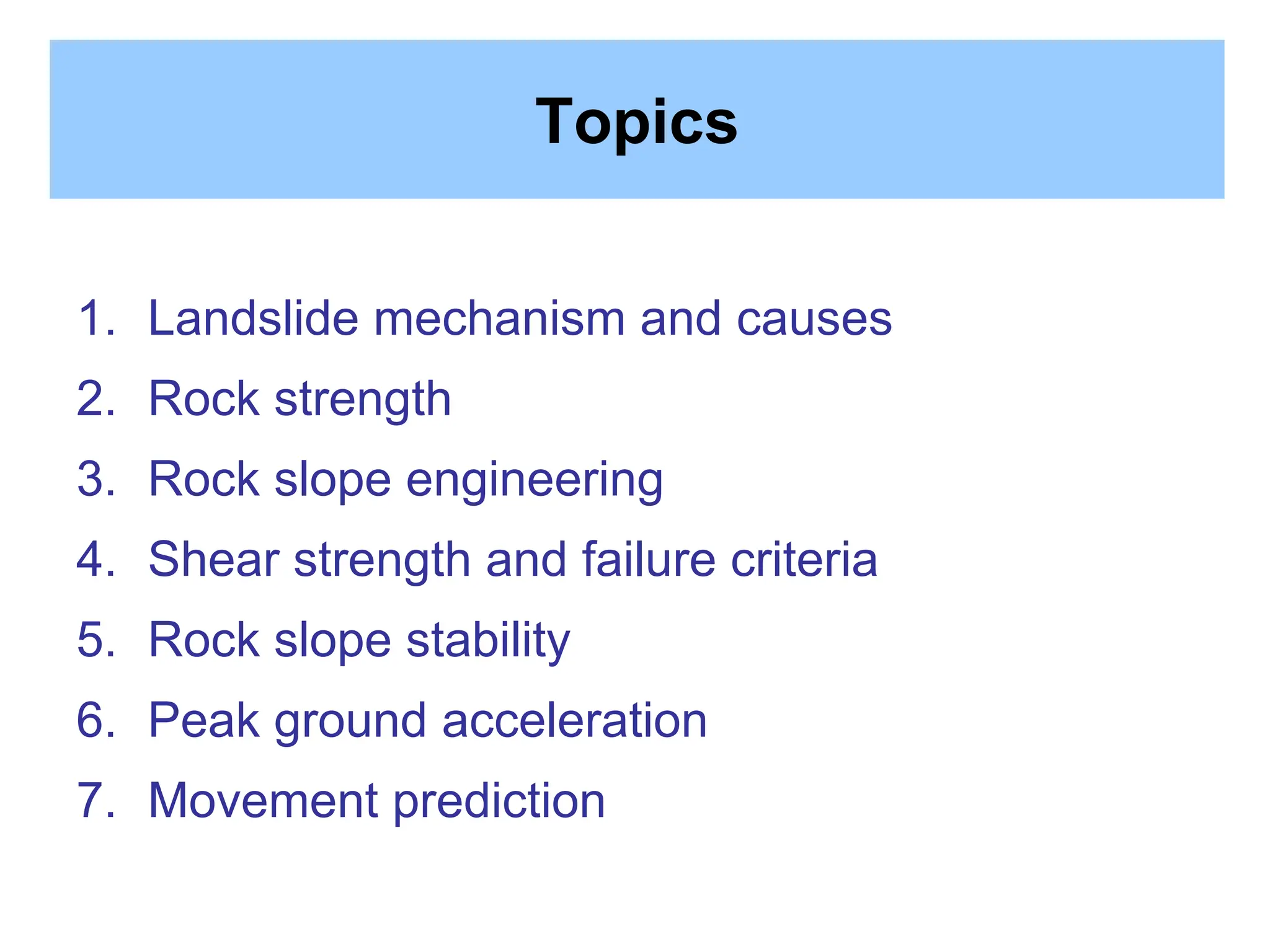 Topics

1. Landslide mechanism and causes
2. Rock strength
3. Rock slope engineering
4. Shear strength and failure criteria
5. Rock slope stability
6. Peak ground acceleration
7. Movement prediction